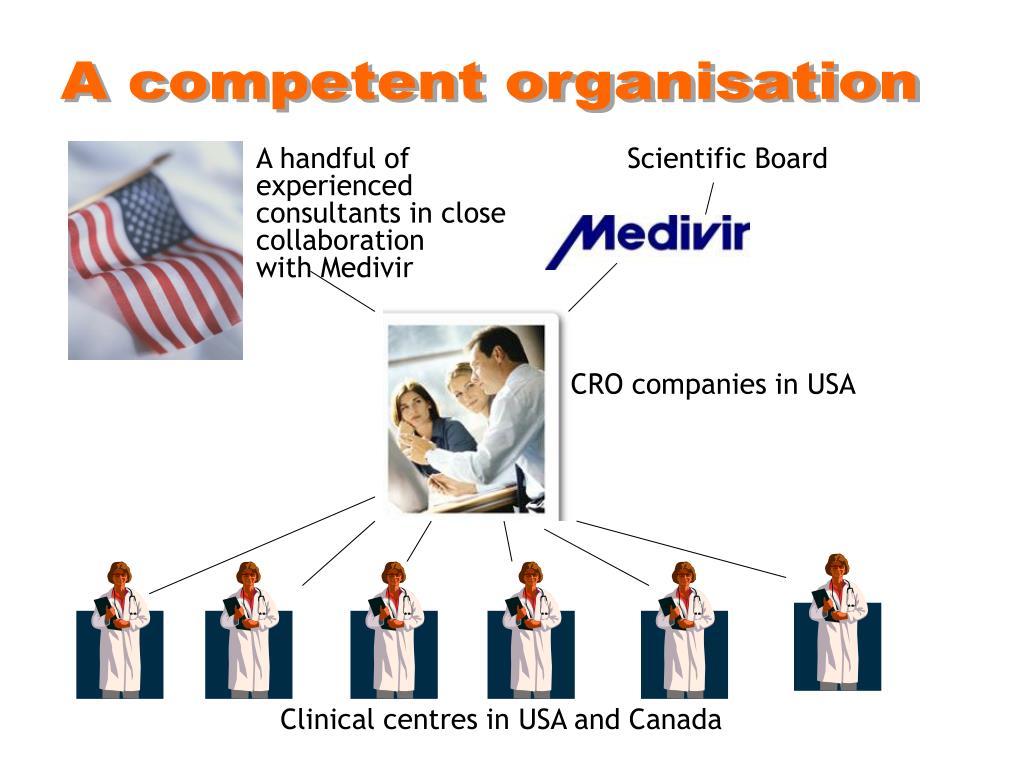 A competent organisation

A handful of experienced consultants in close collaboration with Medivir

Scientific Board

Medivir

CRO companies in USA

Clinical centres in USA and Canada